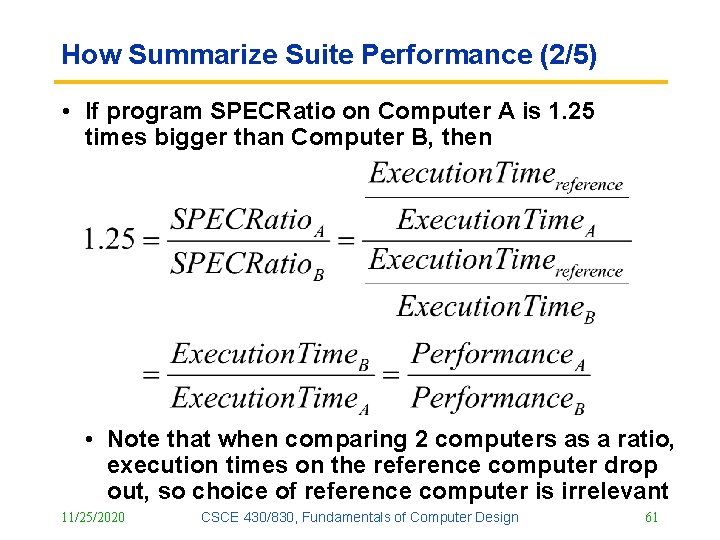 How Summarize Suite Performance (2/5)

• If program SPECRatio on Computer A is 1.25 times bigger than Computer B, then

$1.25 = \frac{SPECRatio_A}{SPECRatio_B} = \frac{\frac{ExecutionTime_{reference}}{ExecutionTime_A}}{\frac{ExecutionTime_{reference}}{ExecutionTime_B}}$

$= \frac{ExecutionTime_B}{ExecutionTime_A} = \frac{Performance_A}{Performance_B}$

• Note that when comparing 2 computers as a ratio, execution times on the reference computer drop out, so choice of reference computer is irrelevant

11/25/2020 CSCE 430/830, Fundamentals of Computer Design 61